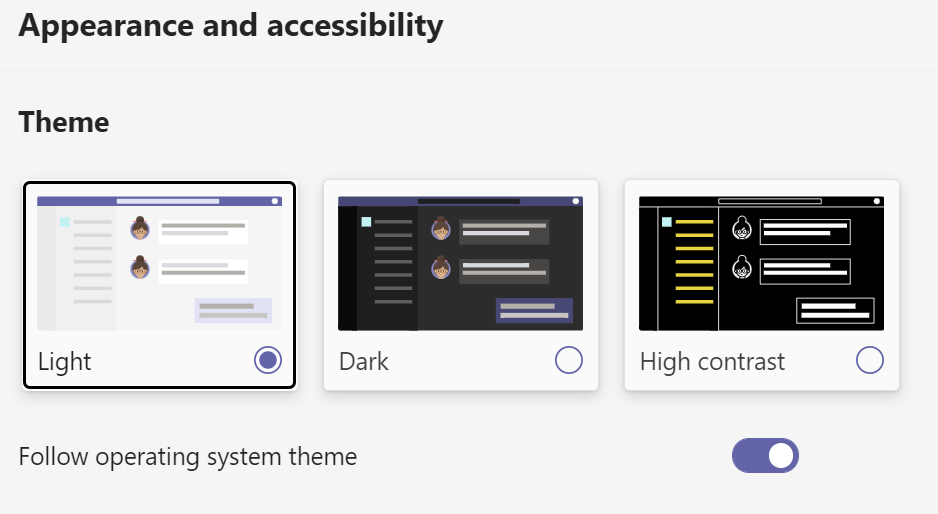 Appearance and accessibility

Theme

Light

Dark

High contrast

Follow operating system theme